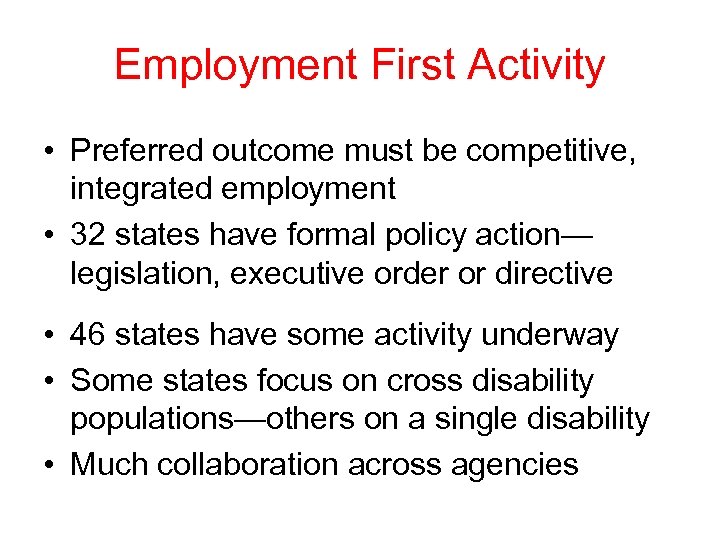 Employment First Activity

• Preferred outcome must be competitive, integrated employment
• 32 states have formal policy action—legislation, executive order or directive
• 46 states have some activity underway
• Some states focus on cross disability populations—others on a single disability
• Much collaboration across agencies